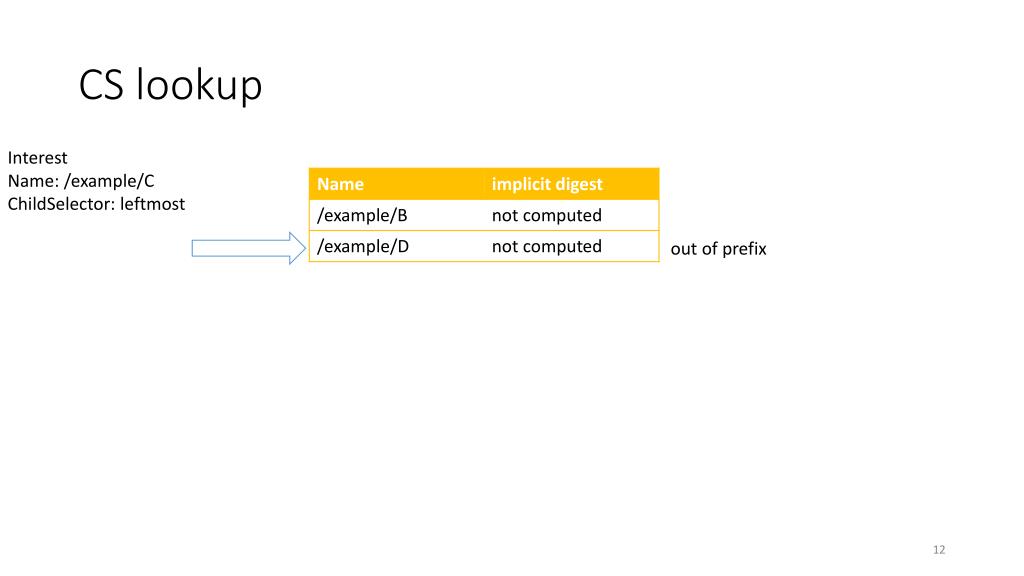 CS lookup

Interest
Name: /example/C
ChildSelector: leftmost

| Name | implicit digest |
|---|---|
| /example/B | not computed |
| /example/D | not computed |

out of prefix

12